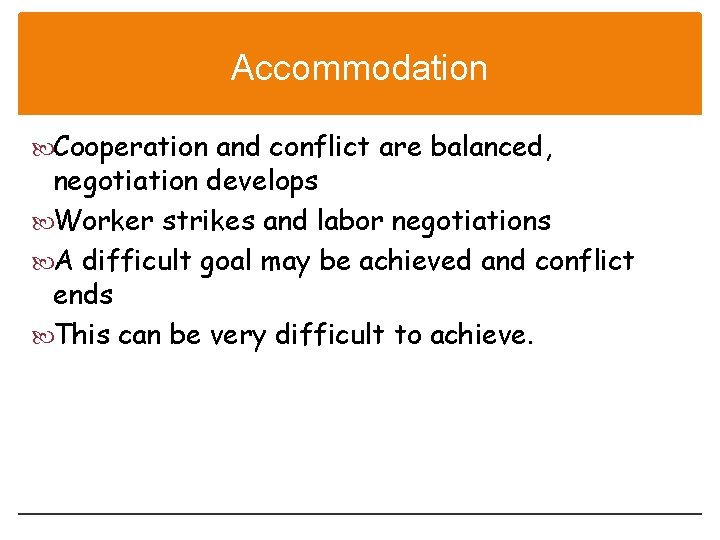 Accommodation

Cooperation and conflict are balanced, negotiation develops

Worker strikes and labor negotiations

A difficult goal may be achieved and conflict ends

This can be very difficult to achieve.